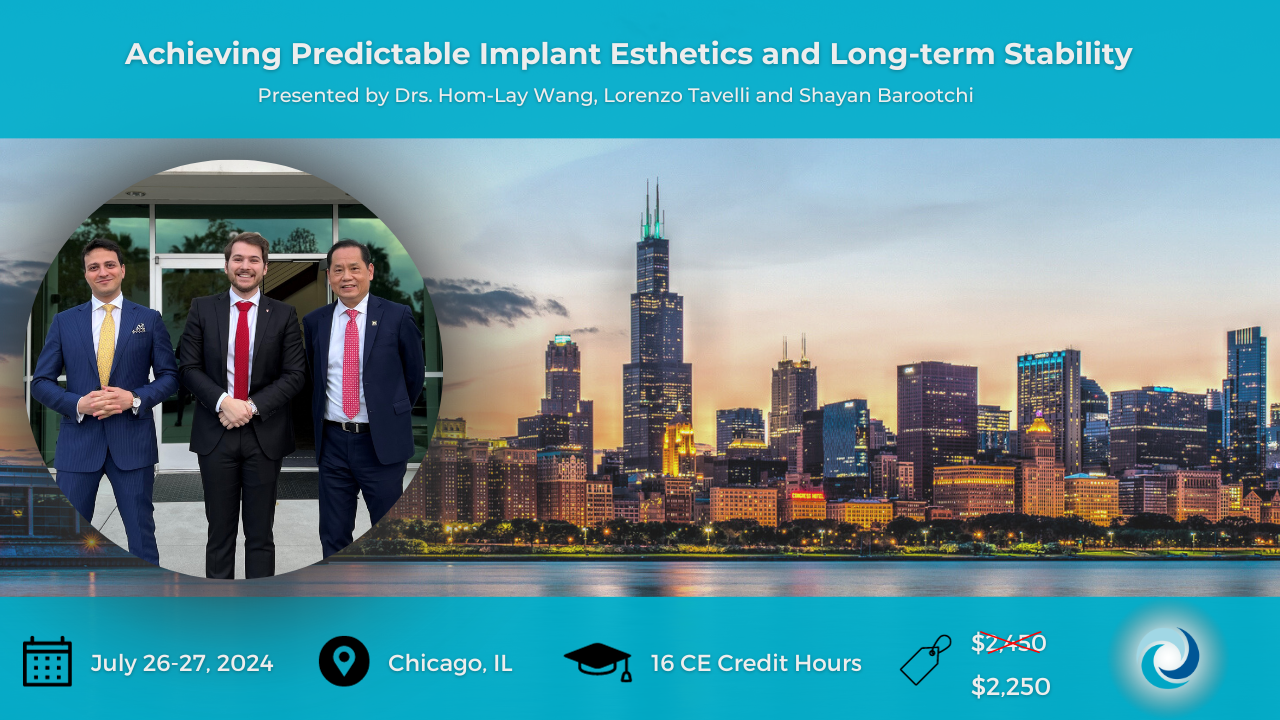 Achieving Predictable Implant Esthetics and Long-term Stability
Presented by Drs. Hom-Lay Wang, Lorenzo Tavelli and Shayan Barootchi

July 26-27, 2024

Chicago, IL

16 CE Credit Hours

$2,450
$2,250